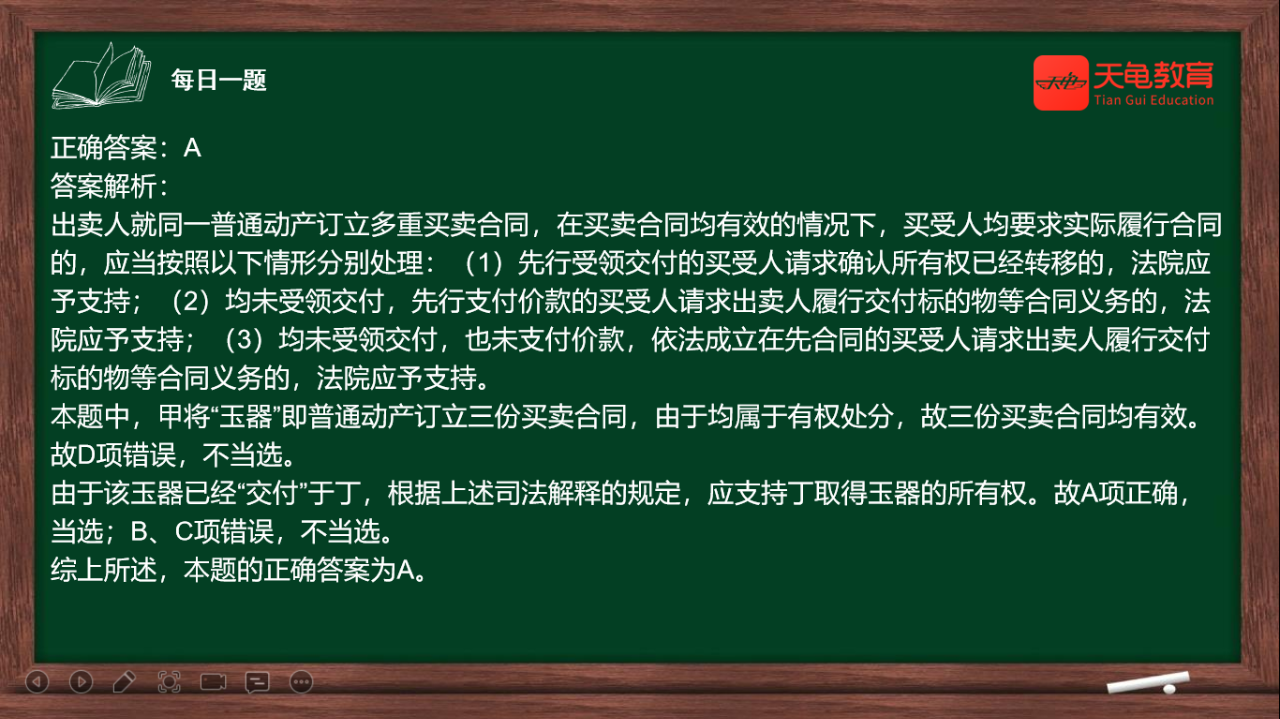 每日一题

天龟教育
Tian Gui Education

正确答案：A
答案解析：
出卖人就同一普通动产订立多重买卖合同，在买卖合同均有效的情况下，买受人均要求实际履行合同的，应当按照以下情形分别处理：（1）先行受领交付的买受人请求确认所有权已经转移的，法院应予支持；（2）均未受领交付，先行支付价款的买受人请求出卖人履行交付标的物等合同义务的，法院应予支持；（3）均未受领交付，也未支付价款，依法成立在先合同的买受人请求出卖人履行交付标的物等合同义务的，法院应予支持。
本题中，甲将“玉器”即普通动产订立三份买卖合同，由于均属于有权处分，故三份买卖合同均有效。故D项错误，不当选。
由于该玉器已经“交付”于丁，根据上述司法解释的规定，应支持丁取得玉器的所有权。故A项正确，当选；B、C项错误，不当选。
综上所述，本题的正确答案为A。